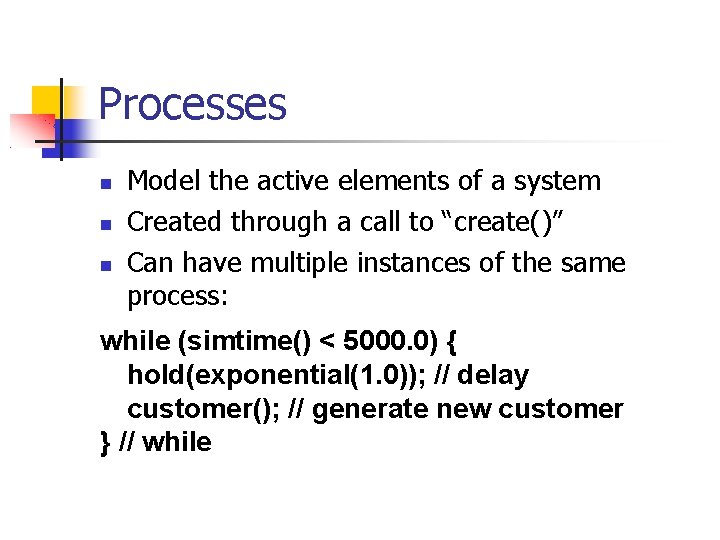 Processes

- Model the active elements of a system
- Created through a call to “create()”
- Can have multiple instances of the same process:

while (simtime() < 5000.0) {
hold(exponential(1.0)); // delay
customer(); // generate new customer
} // while